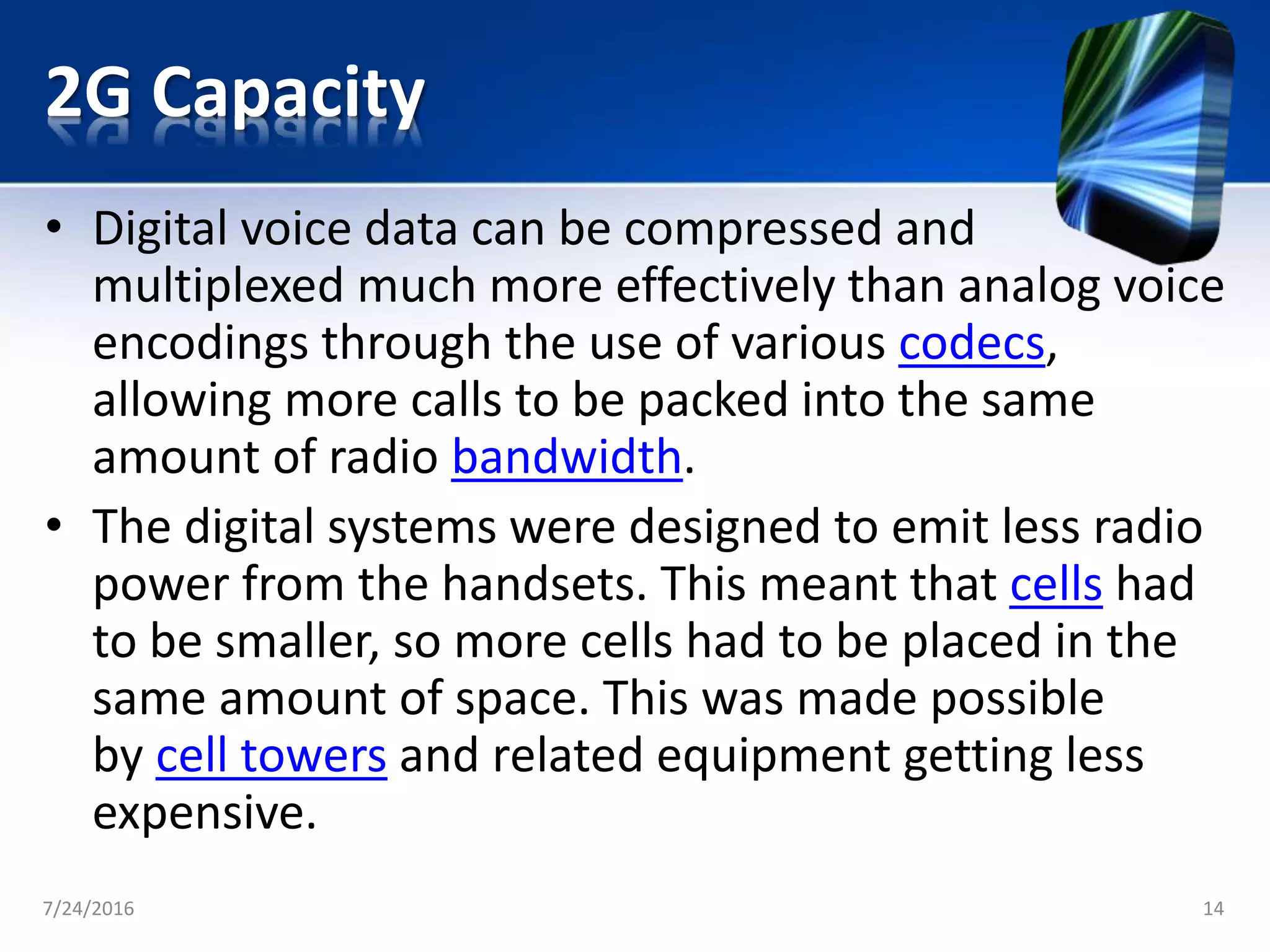 2G Capacity

• Digital voice data can be compressed and multiplexed much more effectively than analog voice encodings through the use of various codecs, allowing more calls to be packed into the same amount of radio bandwidth.

• The digital systems were designed to emit less radio power from the handsets. This meant that cells had to be smaller, so more cells had to be placed in the same amount of space. This was made possible by cell towers and related equipment getting less expensive.

7/24/2016

14